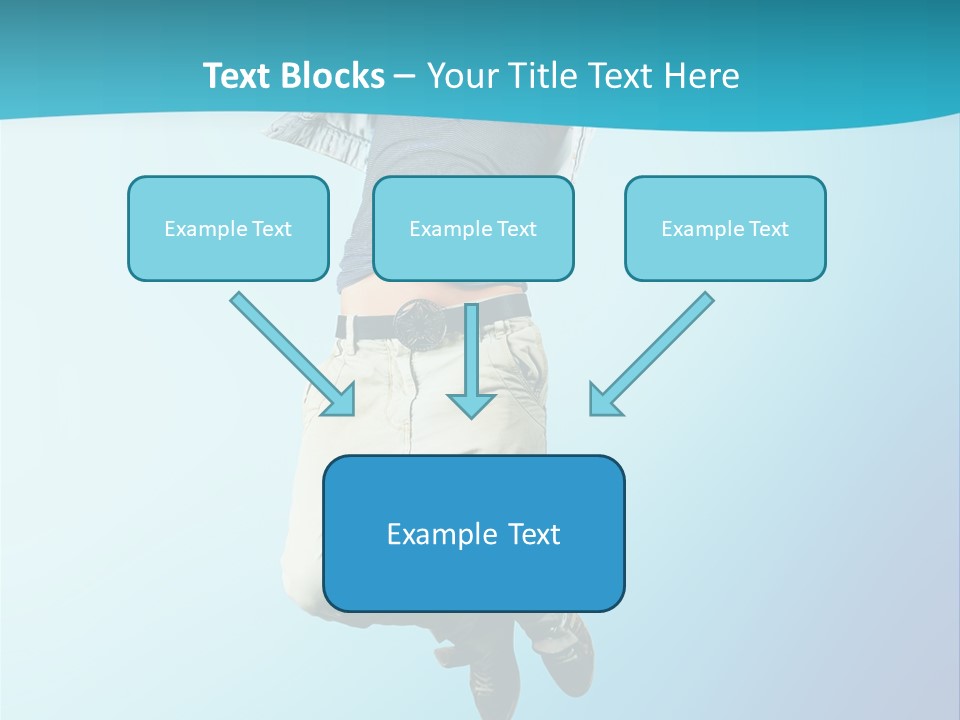 Text Blocks – Your Title Text Here

Example Text

Example Text

Example Text

Example Text